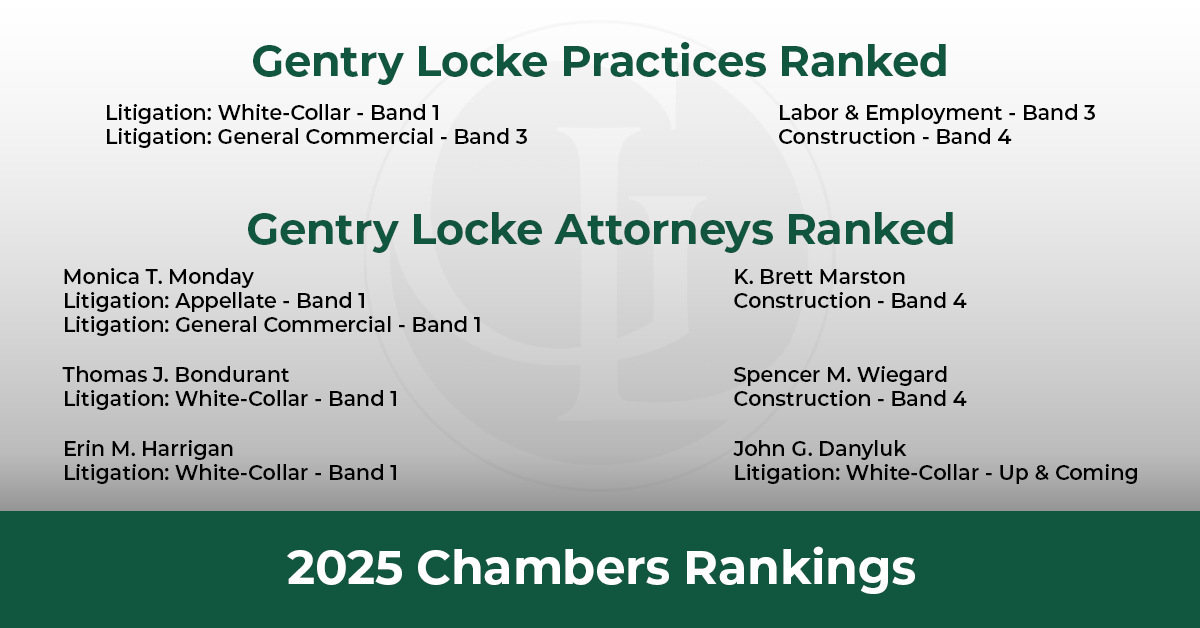 Gentry Locke Practices Ranked

Litigation: White-Collar - Band 1
Litigation: General Commercial - Band 3

Labor & Employment - Band 3
Construction - Band 4

Gentry Locke Attorneys Ranked

Monica T. Monday
Litigation: Appellate - Band 1
Litigation: General Commercial - Band 1

Thomas J. Bondurant
Litigation: White-Collar - Band 1

Erin M. Harrigan
Litigation: White-Collar - Band 1

K. Brett Marston
Construction - Band 4

Spencer M. Wiegard
Construction - Band 4

John G. Danyluk
Litigation: White-Collar - Up & Coming

2025 Chambers Rankings